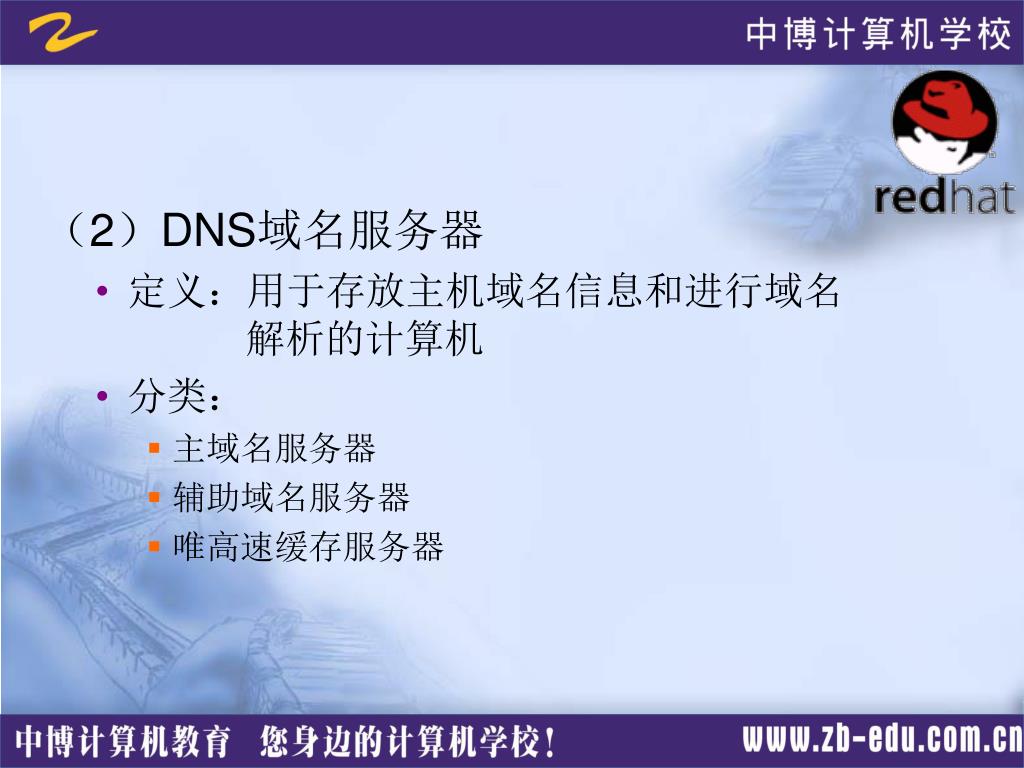 中博计算机学校

redhat

（2）DNS域名服务器

• 定义：用于存放主机域名信息和进行域名解析的计算机
• 分类：
 ▪ 主域名服务器
 ▪ 辅助域名服务器
 ▪ 唯高速缓存服务器

中博计算机教育 您身边的计算机学校！ www.zb-edu.com.cn